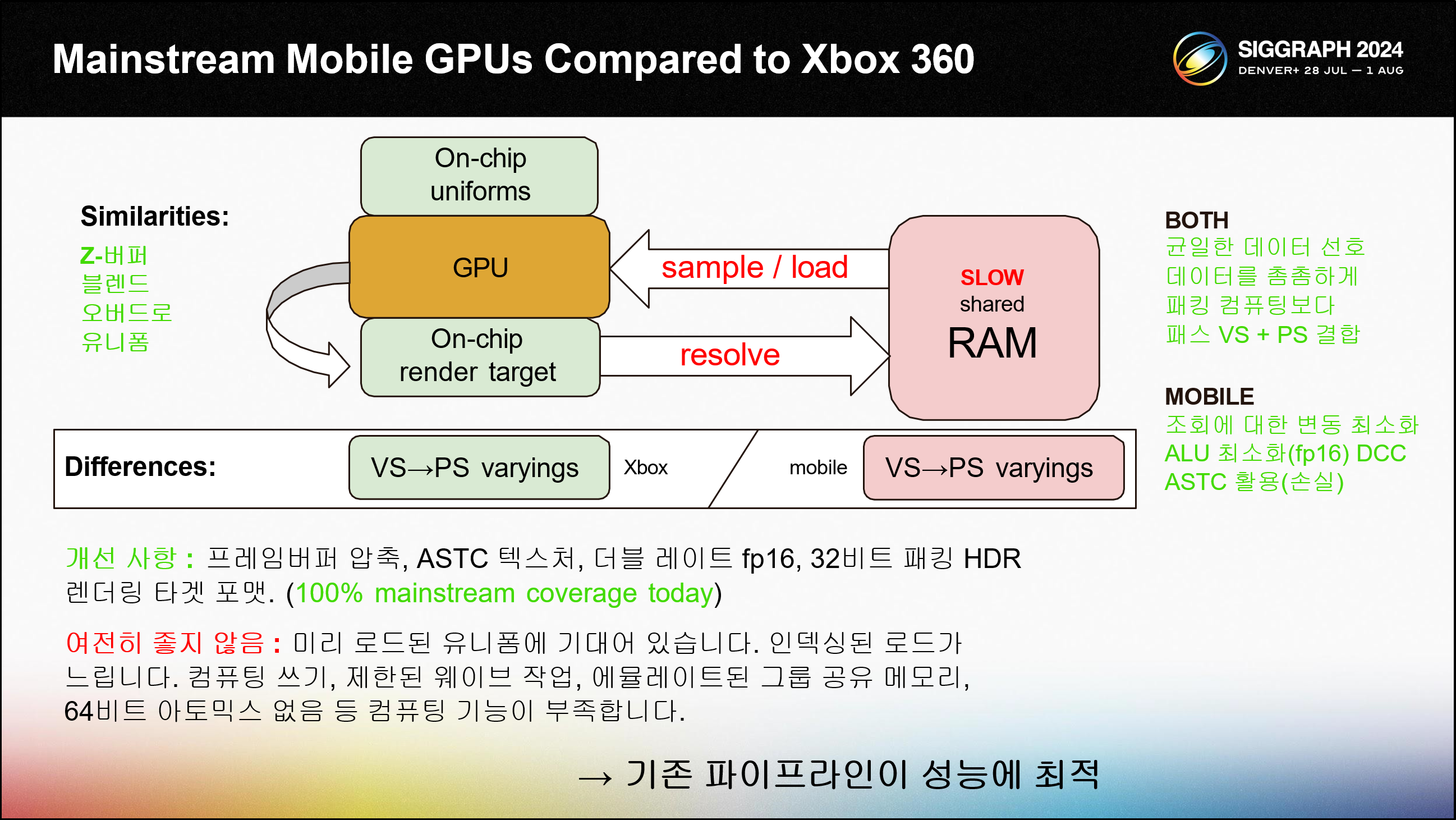 Mainstream Mobile GPUs Compared to Xbox 360

SIGGRAPH 2024
DENVER+ 28 JUL — 1 AUG

Similarities:
Z-버퍼
블렌드
오버드로
유니폼

On-chip uniforms

GPU

On-chip render target

sample / load

resolve

SLOW
shared
RAM

BOTH
균일한 데이터 선호
데이터를 촘촘하게
패킹 컴퓨팅보다
패스 VS + PS 결합

MOBILE
조회에 대한 변동 최소화
ALU 최소화(fp16) DCC
ASTC 활용(손실)

Differences:

VS→PS varyings

Xbox

mobile

VS→PS varyings

개선 사항 : 프레임버퍼 압축, ASTC 텍스처, 더블 레이트 fp16, 32비트 패킹 HDR 렌더링 타겟 포맷. (100% mainstream coverage today)

여전히 좋지 않음 : 미리 로드된 유니폼에 기대어 있습니다. 인덱싱된 로드가 느립니다. 컴퓨팅 쓰기, 제한된 웨이브 작업, 에뮬레이트된 그룹 공유 메모리, 64비트 아토믹스 없음 등 컴퓨팅 기능이 부족합니다.

→ 기존 파이프라인이 성능에 최적